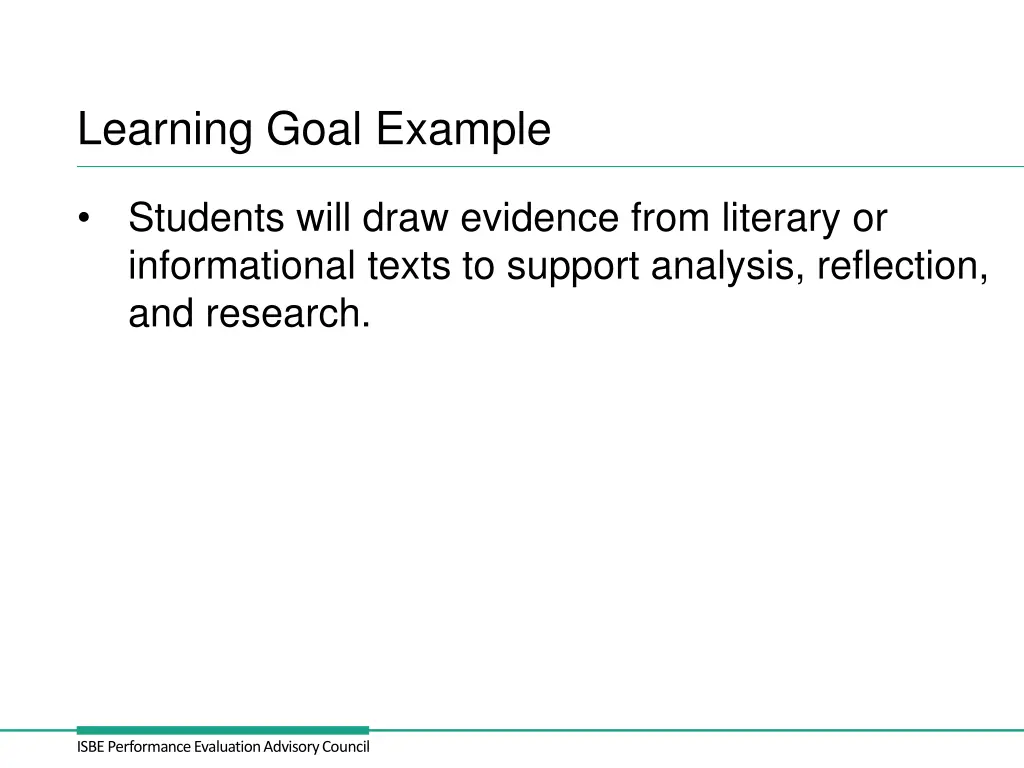 Learning Goal Example

• Students will draw evidence from literary or informational texts to support analysis, reflection, and research.

ISBE Performance Evaluation Advisory Council